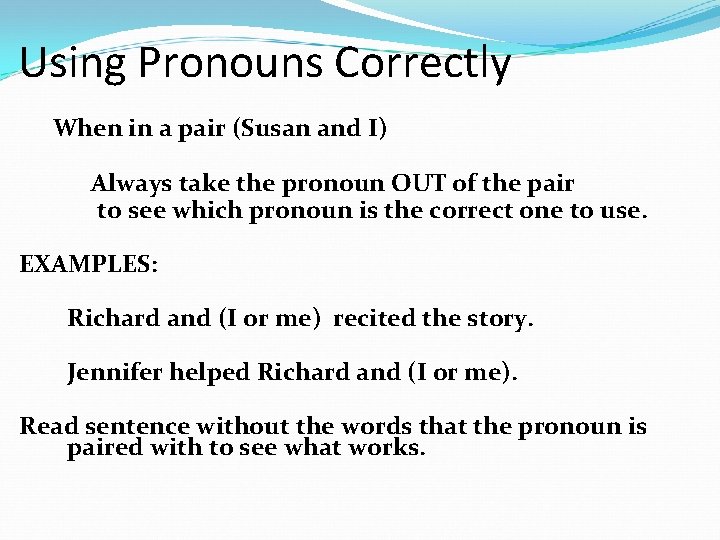 Using Pronouns Correctly

When in a pair (Susan and I)

Always take the pronoun OUT of the pair to see which pronoun is the correct one to use.

EXAMPLES:

Richard and (I or me) recited the story.

Jennifer helped Richard and (I or me).

Read sentence without the words that the pronoun is paired with to see what works.